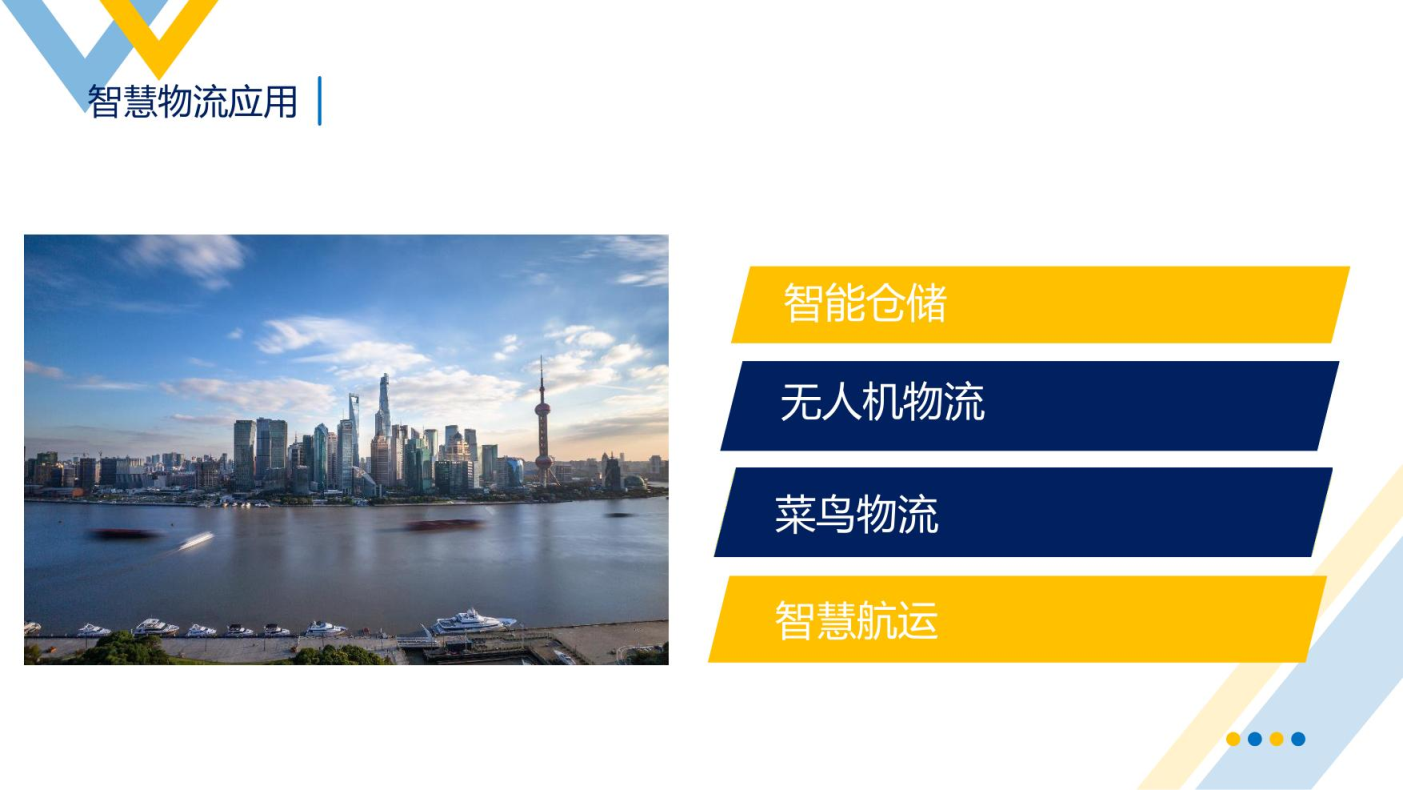 智慧物流应用

智能仓储

无人机物流

菜鸟物流

智慧航运